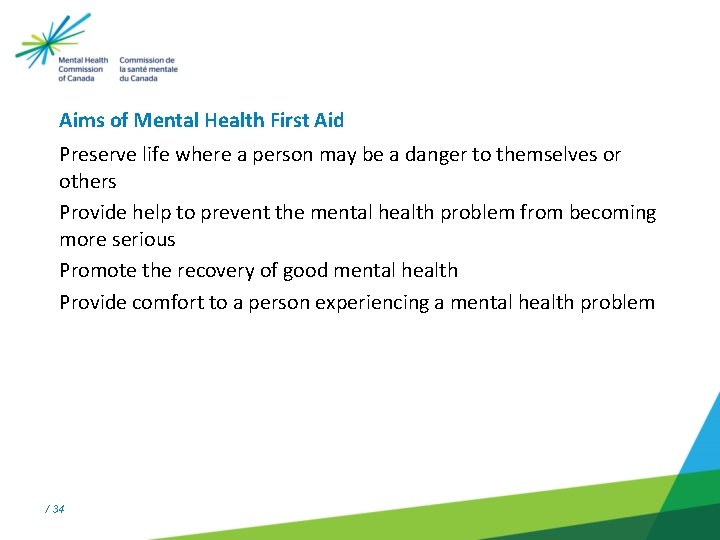 Mental Health Commission of Canada

Commission de la santé mentale du Canada

Aims of Mental Health First Aid

Preserve life where a person may be a danger to themselves or others

Provide help to prevent the mental health problem from becoming more serious

Promote the recovery of good mental health

Provide comfort to a person experiencing a mental health problem

/ 34